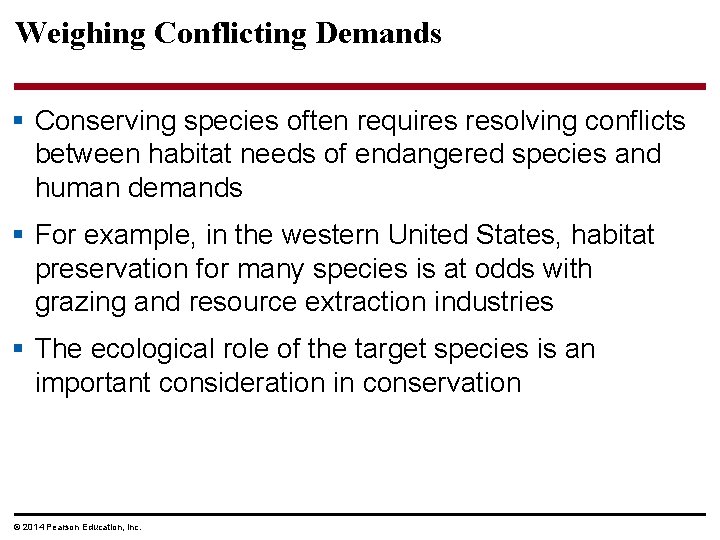 Weighing Conflicting Demands

▪ Conserving species often requires resolving conflicts between habitat needs of endangered species and human demands

▪ For example, in the western United States, habitat preservation for many species is at odds with grazing and resource extraction industries

▪ The ecological role of the target species is an important consideration in conservation

© 2014 Pearson Education, Inc.